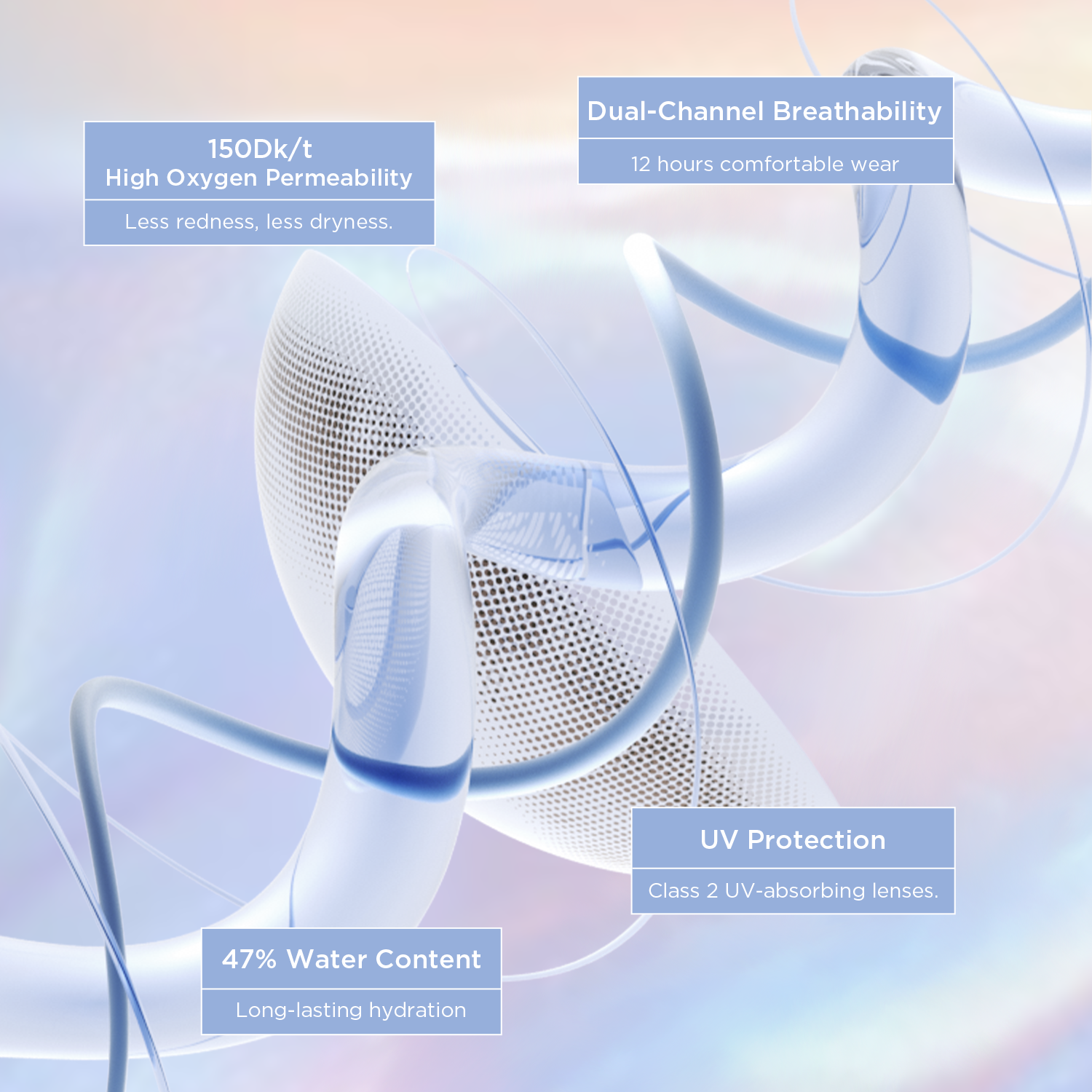 150Dk/t
High Oxygen Permeability

Less redness, less dryness.

Dual-Channel Breathability

12 hours comfortable wear

UV Protection

Class 2 UV-absorbing lenses.

47% Water Content

Long-lasting hydration